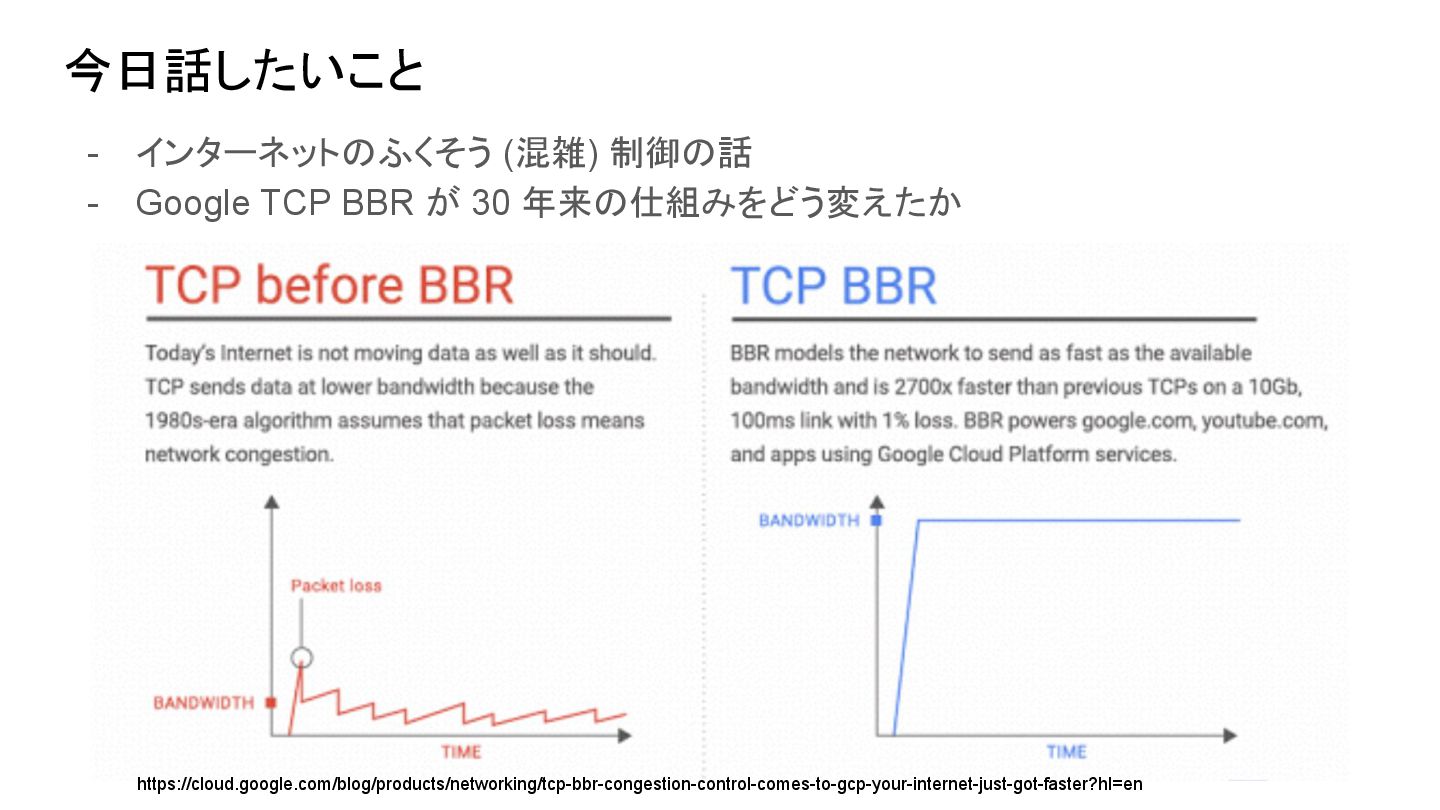 今日話したいこと

- インターネットのふくそう (混雑) 制御の話
- Google TCP BBR が 30 年来の仕組みをどう変えたか

TCP before BBR

Today's Internet is not moving data as well as it should. TCP sends data at lower bandwidth because the 1980s-era algorithm assumes that packet loss means network congestion.

Packet loss

BANDWIDTH

TIME

TCP BBR

BBR models the network to send as fast as the available bandwidth and is 2700x faster than previous TCPs on a 10Gb, 100ms link with 1% loss. BBR powers google.com, youtube.com, and apps using Google Cloud Platform services.

BANDWIDTH

TIME

https://cloud.google.com/blog/products/networking/tcp-bbr-congestion-control-comes-to-gcp-your-internet-just-got-faster?hl=en